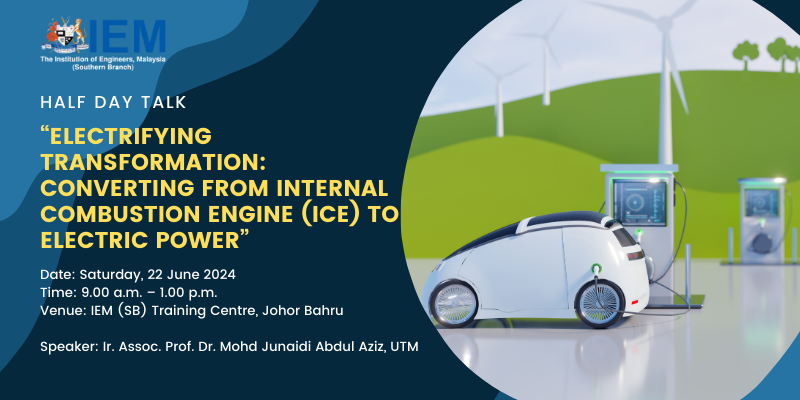 IEM
The Institution of Engineers, Malaysia
(Southern Branch)

HALF DAY TALK

“ELECTRIFYING TRANSFORMATION: CONVERTING FROM INTERNAL COMBUSTION ENGINE (ICE) TO ELECTRIC POWER”

Date: Saturday, 22 June 2024
Time: 9.00 a.m. – 1.00 p.m.
Venue: IEM (SB) Training Centre, Johor Bahru

Speaker: Ir. Assoc. Prof. Dr. Mohd Junaidi Abdul Aziz, UTM